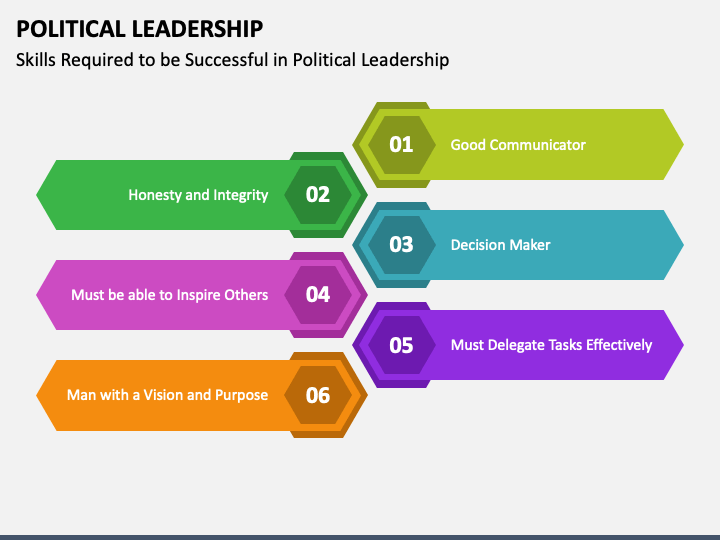 POLITICAL LEADERSHIP

Skills Required to be Successful in Political Leadership

01 Good Communicator

Honesty and Integrity 02

03 Decision Maker

Must be able to Inspire Others 04

05 Must Delegate Tasks Effectively

Man with a Vision and Purpose 06